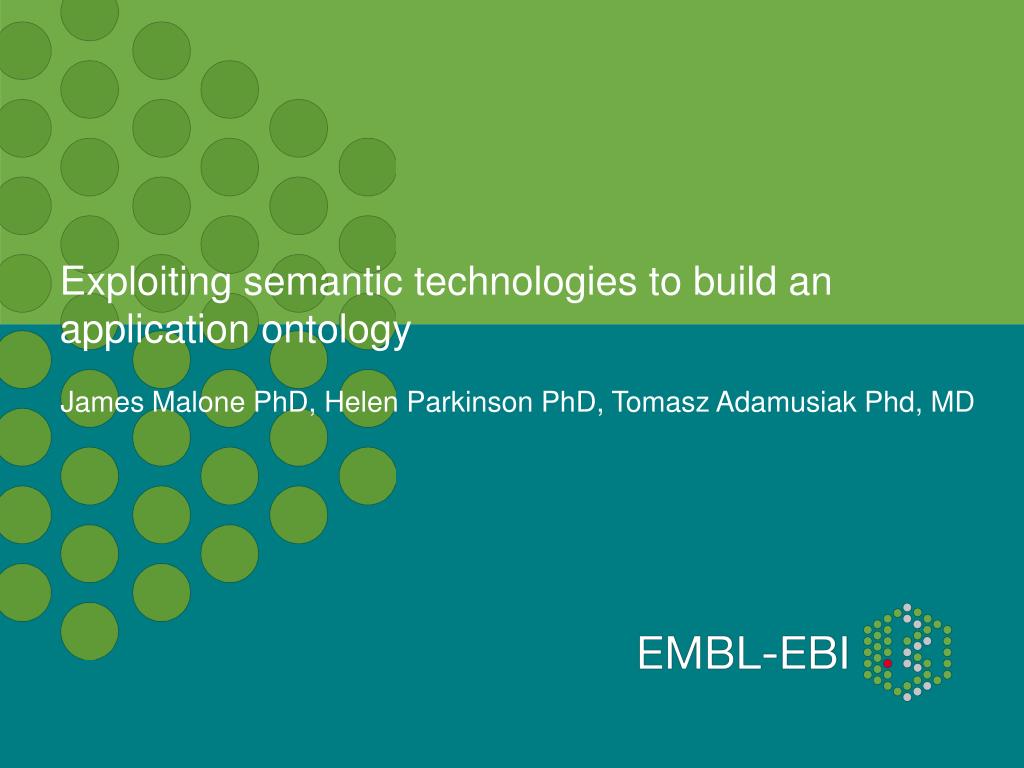 Exploiting semantic technologies to build an application ontology

James Malone PhD, Helen Parkinson PhD, Tomasz Adamusiak Phd, MD

EMBL-EBI